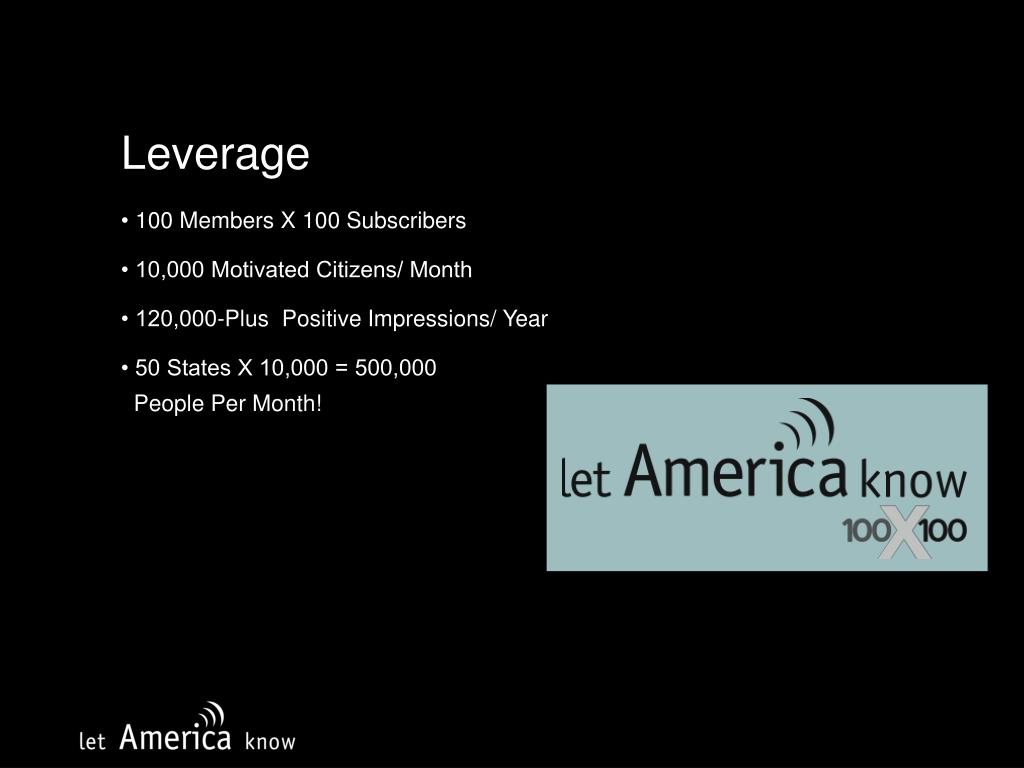 Leverage

• 100 Members X 100 Subscribers

• 10,000 Motivated Citizens/ Month

• 120,000-Plus Positive Impressions/ Year

• 50 States X 10,000 = 500,000
People Per Month!

let America know
100X100

let America know